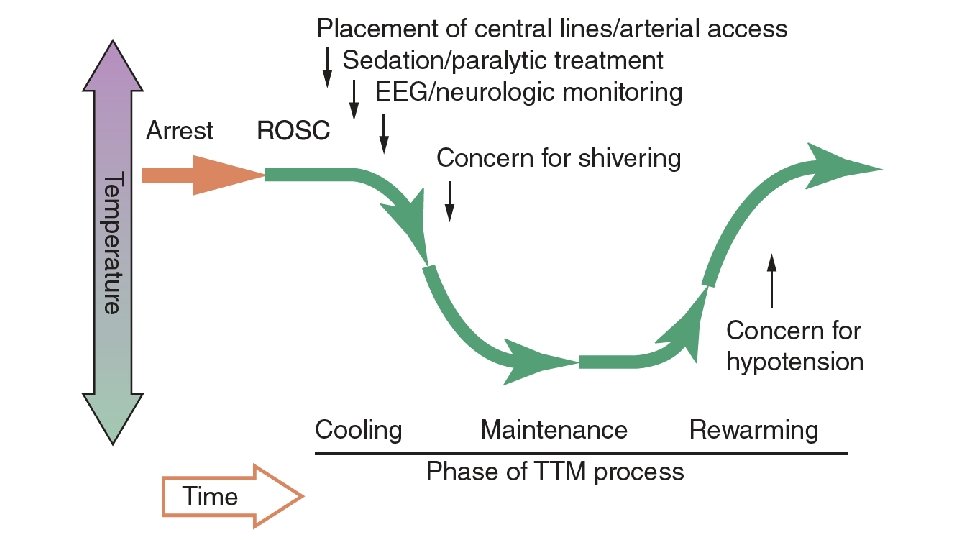 Placement of central lines/arterial access
Sedation/paralytic treatment
EEG/neurologic monitoring
Temperature
Arrest
ROSC
Concern for shivering
Concern for hypotension
Cooling
Maintenance
Rewarming
Phase of TTM process
Time